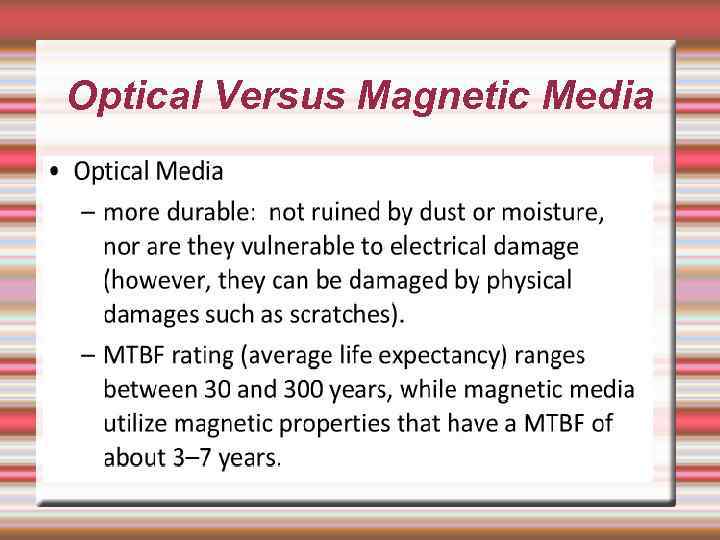 Optical Versus Magnetic Media

• Optical Media

– more durable: not ruined by dust or moisture, nor are they vulnerable to electrical damage (however, they can be damaged by physical damages such as scratches).

– MTBF rating (average life expectancy) ranges between 30 and 300 years, while magnetic media utilize magnetic properties that have a MTBF of about 3–7 years.